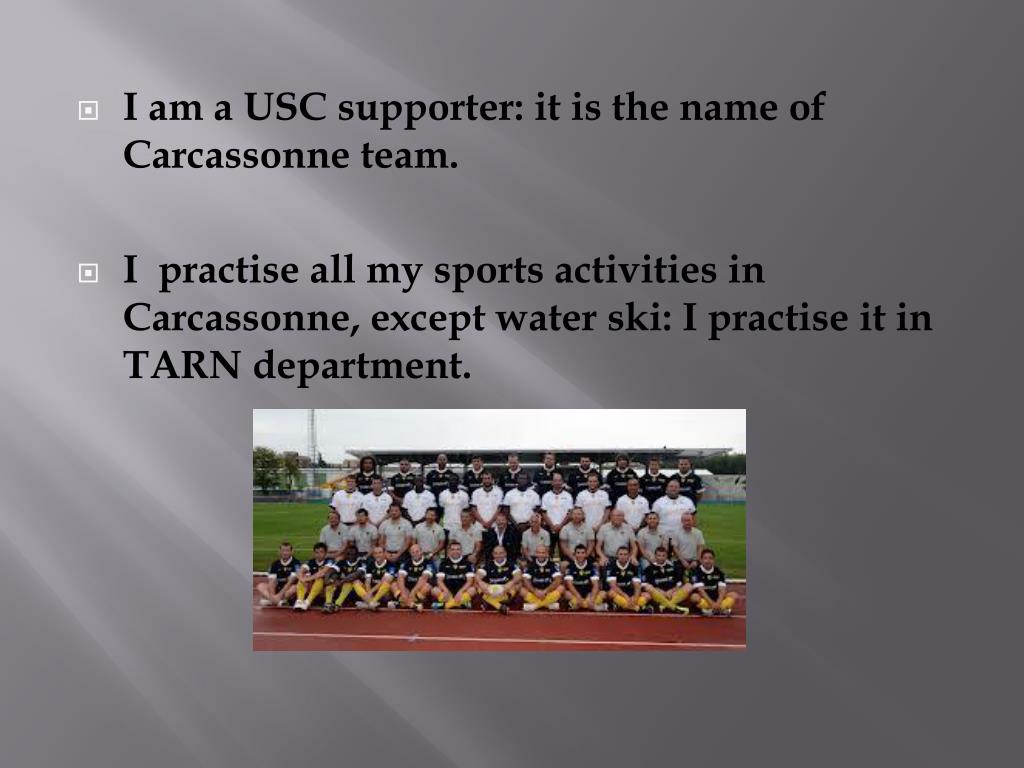 I am a USC supporter: it is the name of Carcassonne team.

I  practise all my sports activities in Carcassonne, except water ski: I practise it in TARN department.